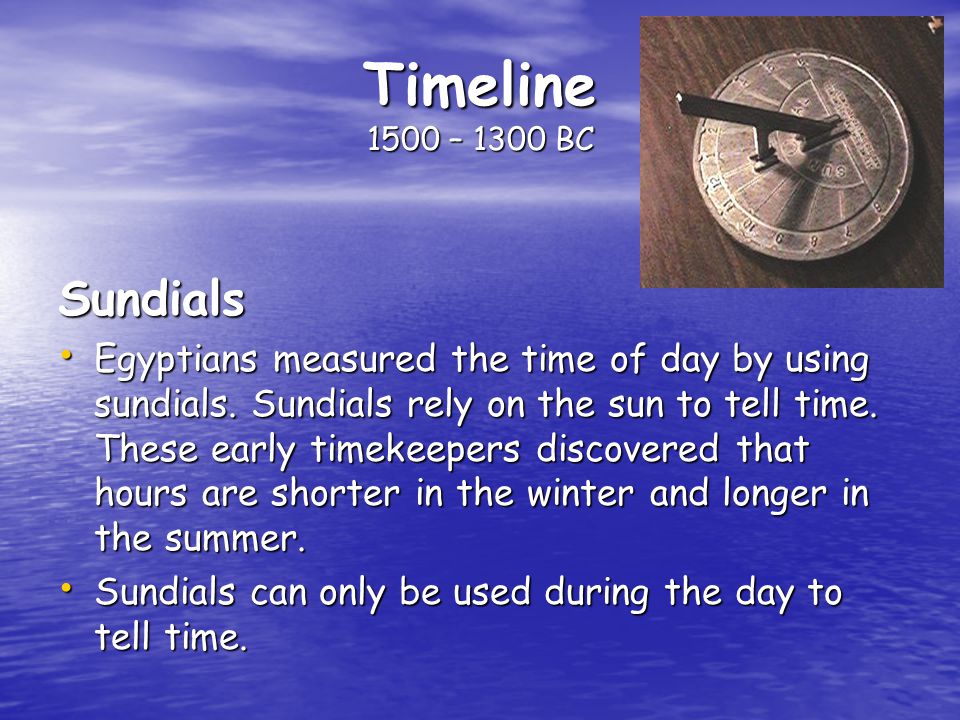 Timeline
1500 – 1300 BC

Sundials

• Egyptians measured the time of day by using sundials. Sundials rely on the sun to tell time. These early timekeepers discovered that hours are shorter in the winter and longer in the summer.
• Sundials can only be used during the day to tell time.